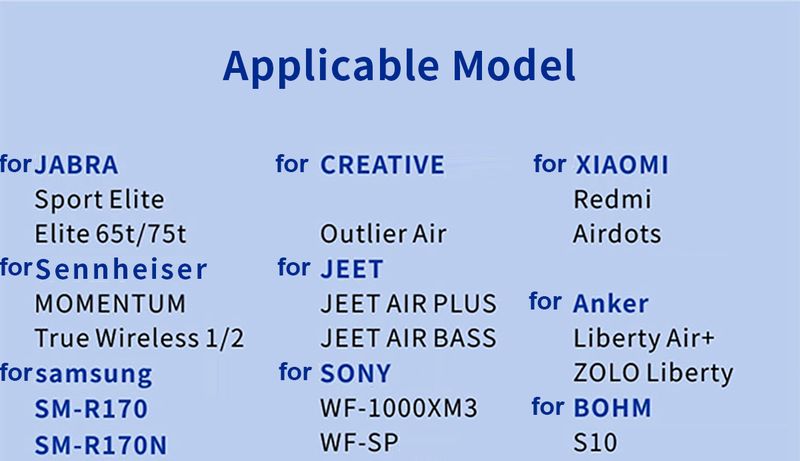 Applicable Model

for JABRA
Sport Elite
Elite 65t/75t
for Sennheiser
MOMENTUM
True Wireless 1/2
for samsung
SM-R170
SM-R170N

for CREATIVE
Outlier Air
for JEET
JEET AIR PLUS
JEET AIR BASS
for SONY
WF-1000XM3
WF-SP

for XIAOMI
Redmi
Airdots
for Anker
Liberty Air+
ZOLO Liberty
for BOHM
S10